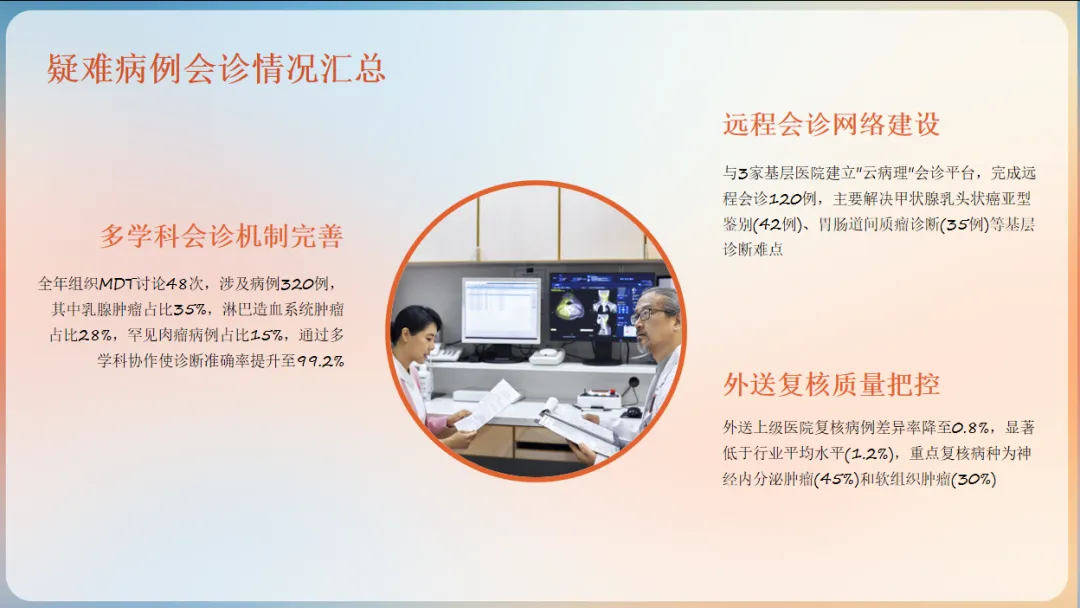 疑难病例会诊情况汇总

多学科会诊机制完善

全年组织MDT讨论48次，涉及病例320例，其中乳腺肿瘤占比35%，淋巴造血系统肿瘤占比28%，罕见肉瘤病例占比15%，通过多学科协作使诊断准确率提升至99.2%

远程会诊网络建设

与3家基层医院建立"云病理"会诊平台，完成远程会诊120例，主要解决甲状腺乳头状癌亚型鉴别(42例)、胃肠道间质瘤诊断(35例)等基层诊断难点

外送复核质量把控

外送上级医院复核病例差异率降至0.8%，显著低于行业平均水平(1.2%)，重点复核病种为神经内分泌肿瘤(45%)和软组织肿瘤(30%)